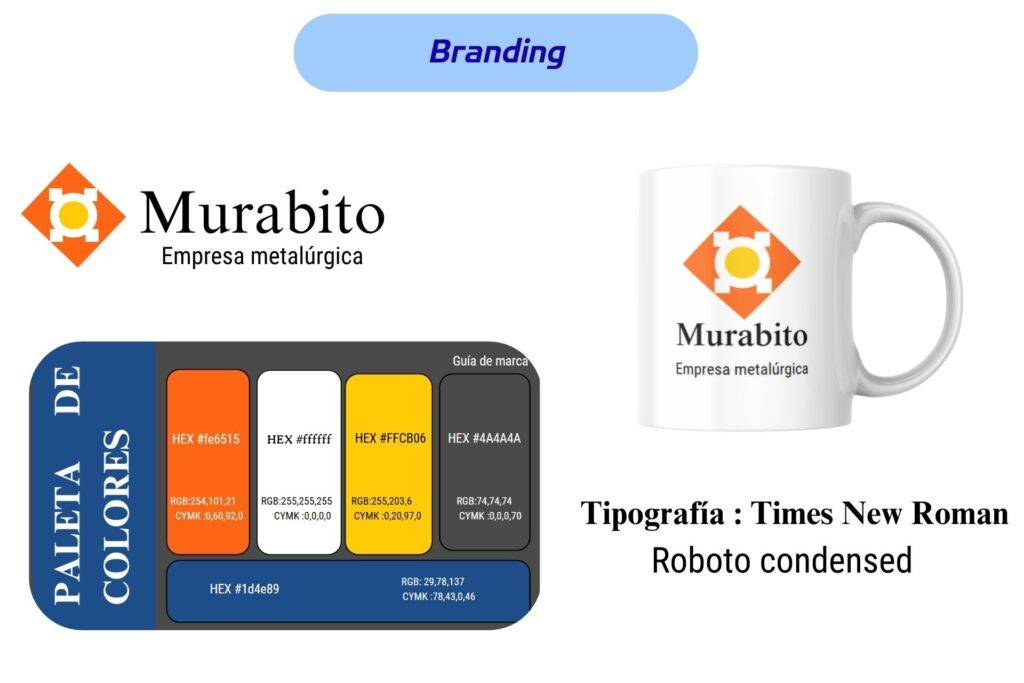 Branding

Murabito
Empresa metalúrgica

PALETA DE COLORES

Guía de marca

HEX #fe6515
RGB:254,101,21
CYMK :0,60,92,0

HEX #ffffff
RGB:255,255,255
CYMK :0,0,0,0

HEX #FFCB06
RGB:255,203,6
CYMK :0,20,97,0

HEX #4A4A4A
RGB:74,74,74
CYMK :0,0,0,70

HEX #1d4e89
RGB: 29,78,137
CYMK :78,43,0,46

Murabito
Empresa metalúrgica

Tipografía : Times New Roman
Roboto condensed